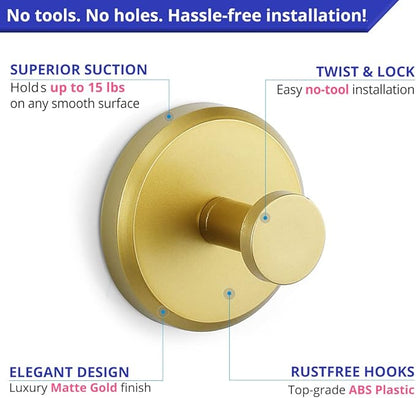 No tools. No holes. Hassle-free installation!

SUPERIOR SUCTION
Holds up to 15 lbs on any smooth surface

TWIST & LOCK
Easy no-tool installation

ELEGANT DESIGN
Luxury Matte Gold finish

RUSTFREE HOOKS
Top-grade ABS Plastic